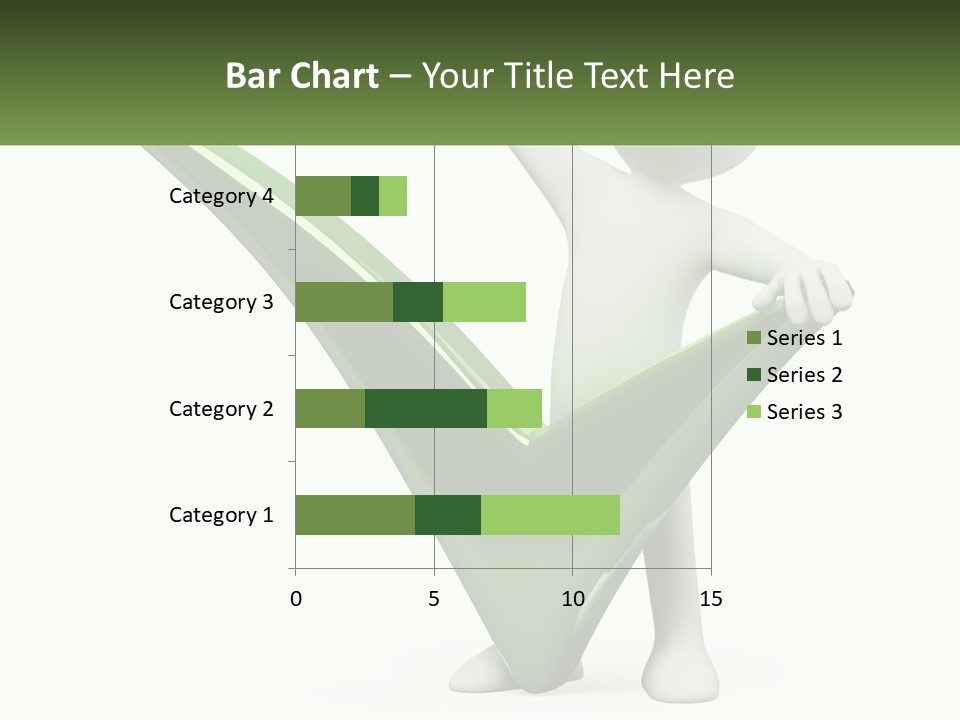 Bar Chart – Your Title Text Here

Category 4
Category 3
Category 2
Category 1

0 5 10 15

Series 1
Series 2
Series 3